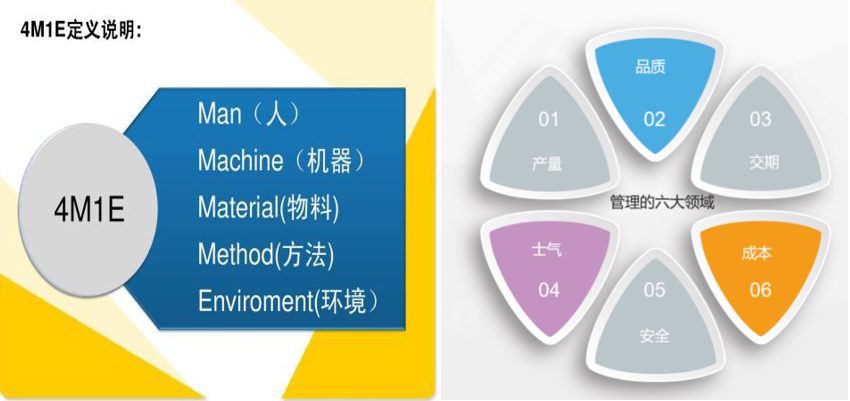 4M1E定义说明:

4M1E

Man（人）
Machine（机器）
Material(物料)
Method(方法)
Enviroment(环境）

01
产量

品质
02

03
交期

管理的六大领域

士气
04

05
安全

成本
06